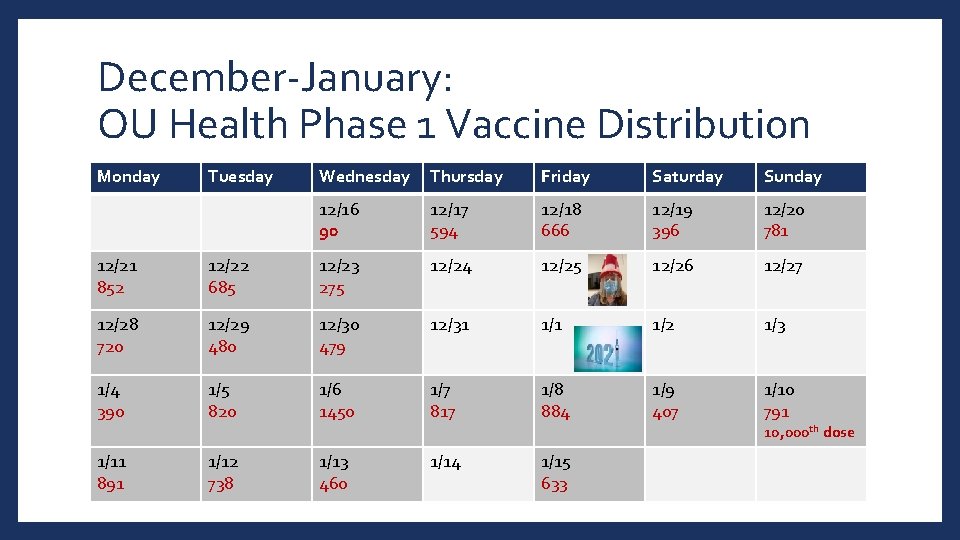 December-January:
OU Health Phase 1 Vaccine Distribution

| Monday | Tuesday | Wednesday | Thursday | Friday | Saturday | Sunday |
|---|---|---|---|---|---|---|
| | | 12/16 90 | 12/17 594 | 12/18 666 | 12/19 396 | 12/20 781 |
| 12/21 852 | 12/22 685 | 12/23 275 | 12/24 | 12/25 | 12/26 | 12/27 |
| 12/28 720 | 12/29 480 | 12/30 479 | 12/31 | 1/1 2021 | 1/2 | 1/3 |
| 1/4 390 | 1/5 820 | 1/6 1450 | 1/7 817 | 1/8 884 | 1/9 407 | 1/10 791 10,000$^{th}$ dose |
| 1/11 891 | 1/12 738 | 1/13 460 | 1/14 | 1/15 633 | | |